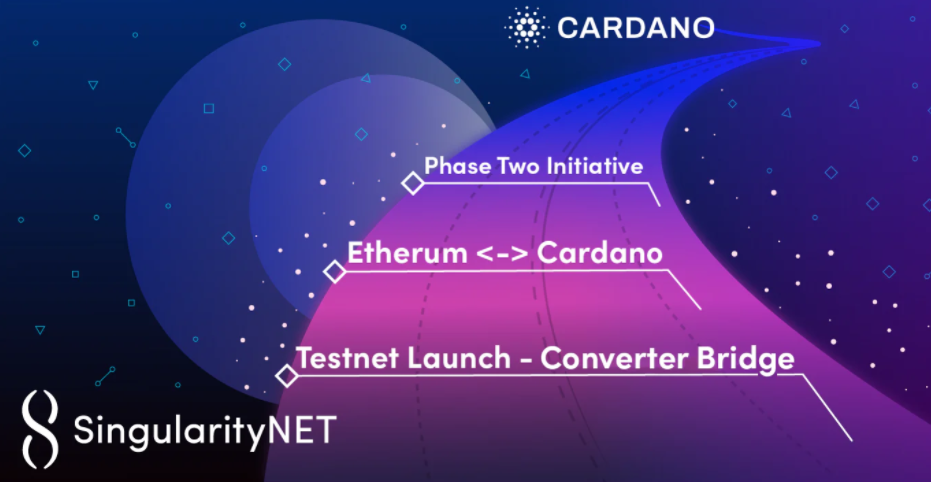 CARDANO

Phase Two Initiative

Etherum <-> Cardano

Testnet Launch - Converter Bridge

SingularityNET